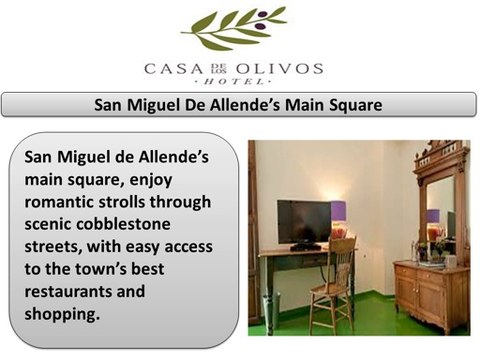 CASA DE LOS OLIVOS
· HOTEL ·

San Miguel De Allende’s Main Square

San Miguel de Allende’s main square, enjoy romantic strolls through scenic cobblestone streets, with easy access to the town’s best restaurants and shopping.